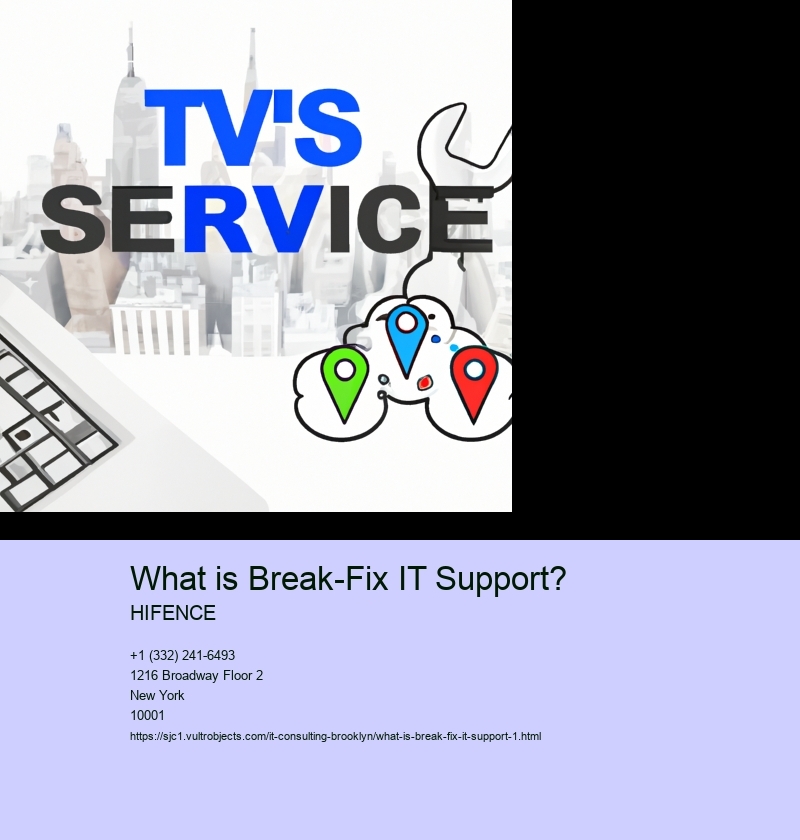 TV'S
SERVICE

What is Break-Fix IT Support?
HIFENCE

+1 (332) 241-6493
1216 Broadway Floor 2
New York
10001
https://sjc1.vultrobjects.com/it-consulting-brooklyn/what-is-break-fix-it-support-1.html